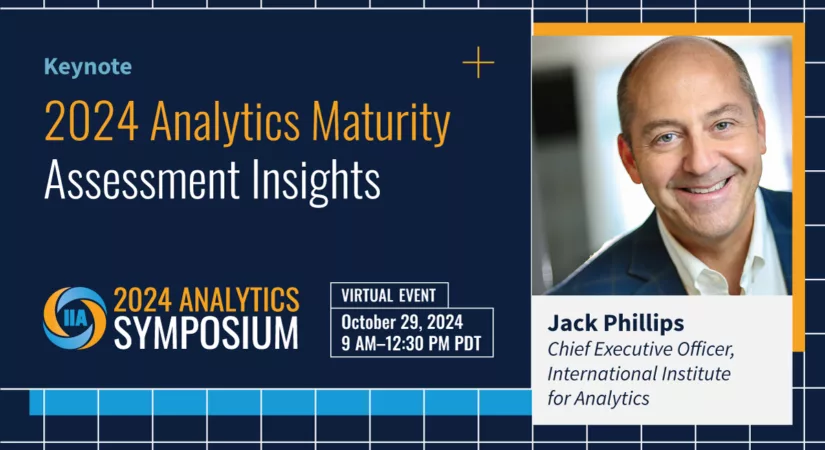 Keynote

2024 Analytics Maturity Assessment Insights

IIA 2024 ANALYTICS SYMPOSIUM

VIRTUAL EVENT
October 29, 2024
9 AM–12:30 PM PDT

Jack Phillips
Chief Executive Officer, International Institute for Analytics